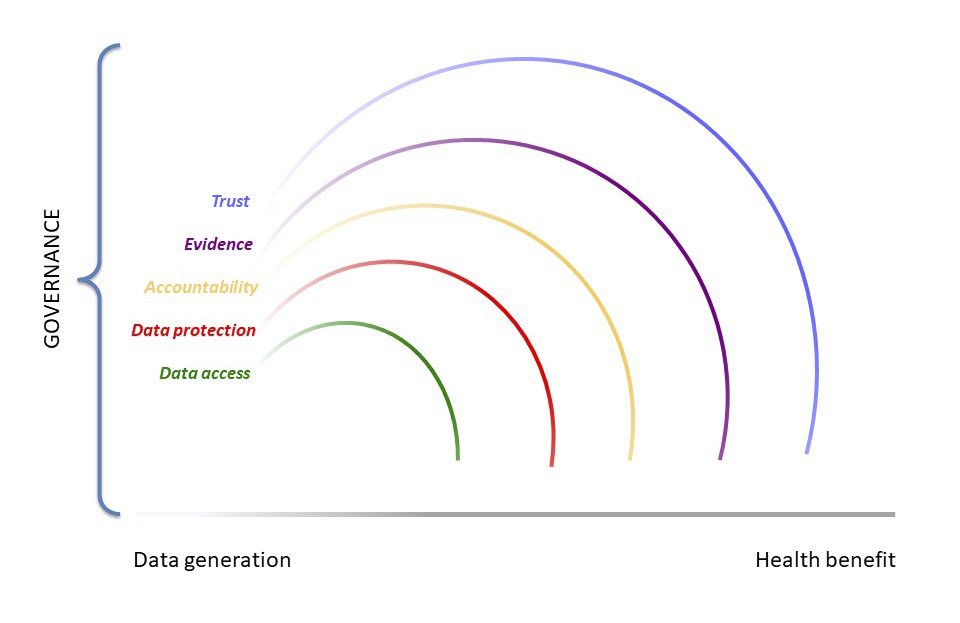 GOVERNANCE

Trust
Evidence
Accountability
Data protection
Data access

Data generation

Health benefit